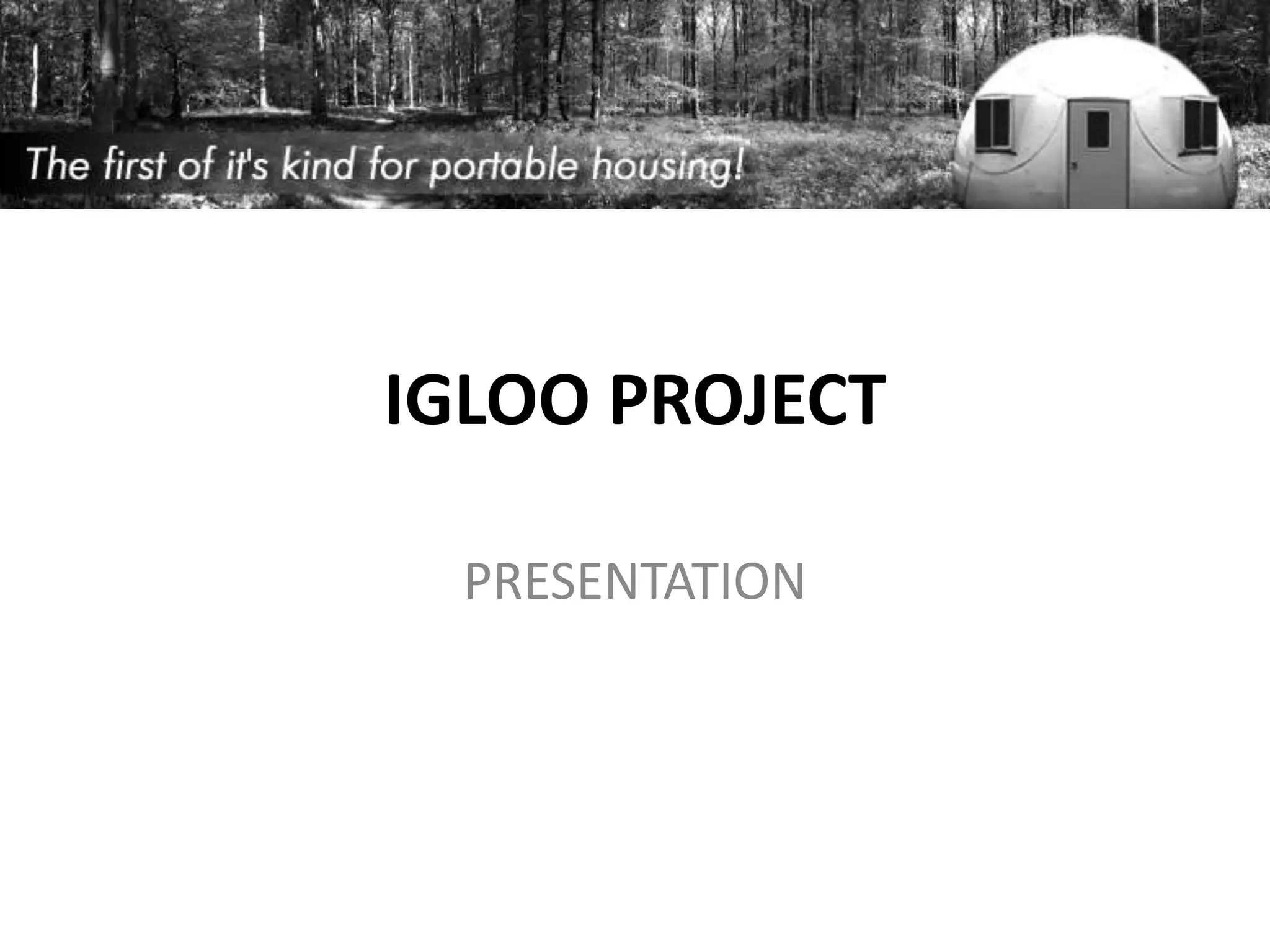 The first of it's kind for portable housing!

IGLOO PROJECT

PRESENTATION